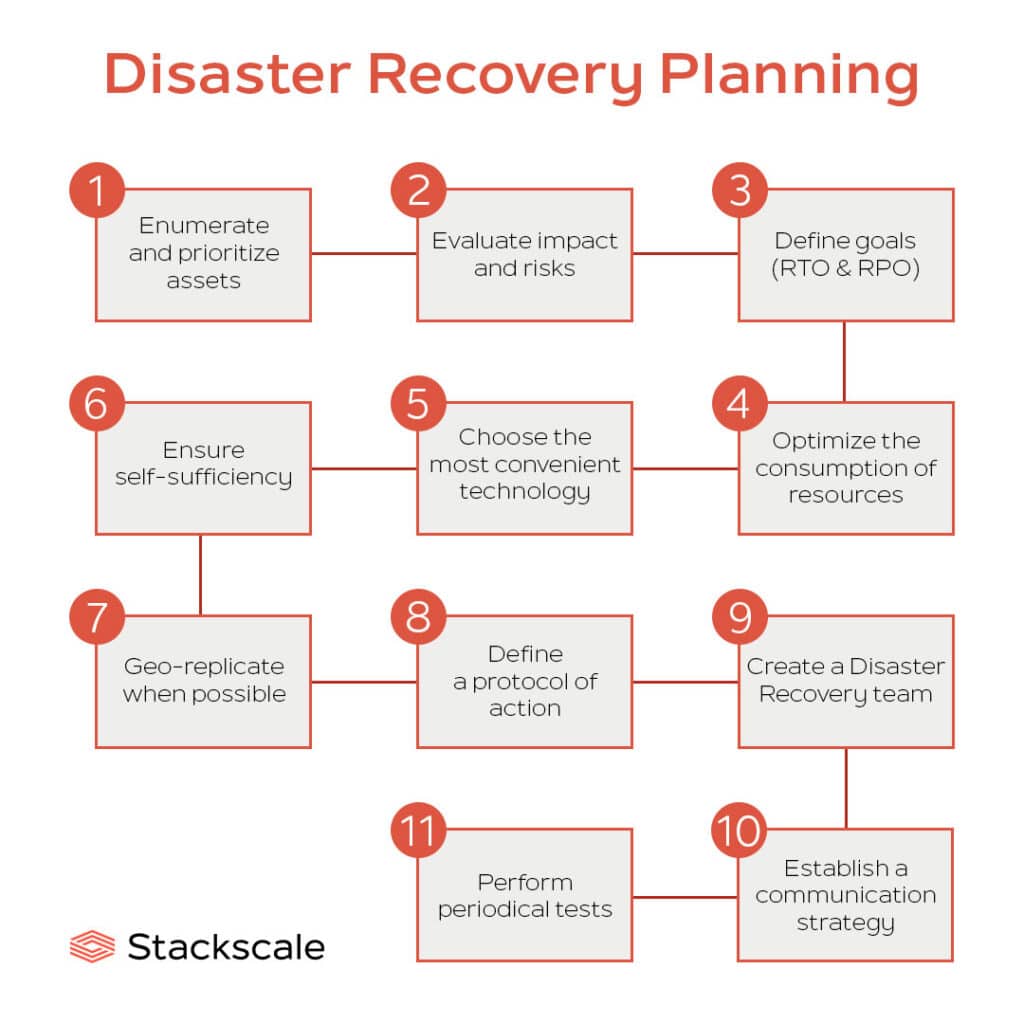 Disaster Recovery Planning

1
Enumerate and prioritize assets

2
Evaluate impact and risks

3
Define goals (RTO & RPO)

4
Optimize the consumption of resources

5
Choose the most convenient technology

6
Ensure self-sufficiency

7
Geo-replicate when possible

8
Define a protocol of action

9
Create a Disaster Recovery team

10
Establish a communication strategy

11
Perform periodical tests

Stackscale